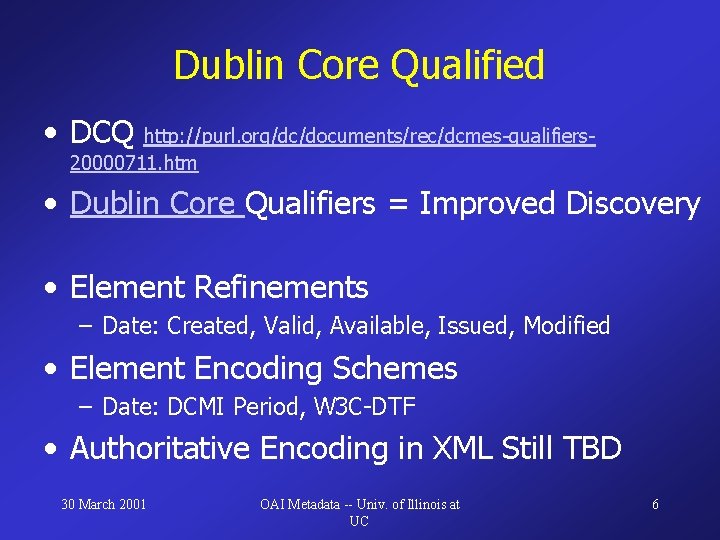 Dublin Core Qualified

• DCQ http://purl.org/dc/documents/rec/dcmes-qualifiers-20000711.htm

• Dublin Core Qualifiers = Improved Discovery

• Element Refinements
– Date: Created, Valid, Available, Issued, Modified

• Element Encoding Schemes
– Date: DCMI Period, W3C-DTF

• Authoritative Encoding in XML Still TBD

30 March 2001

OAI Metadata -- Univ. of Illinois at UC

6